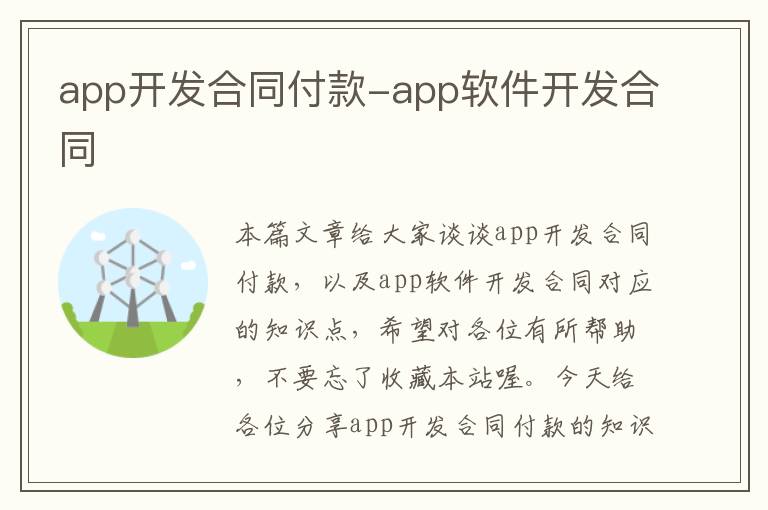 app开发合同付款-app软件开发合同

本篇文章给大家谈谈app开发合同付款，以及app软件开发合同对应的知识点，希望对各位有所帮助，不要忘了收藏本站喔。今天给各位分享app开发合同付款的知识